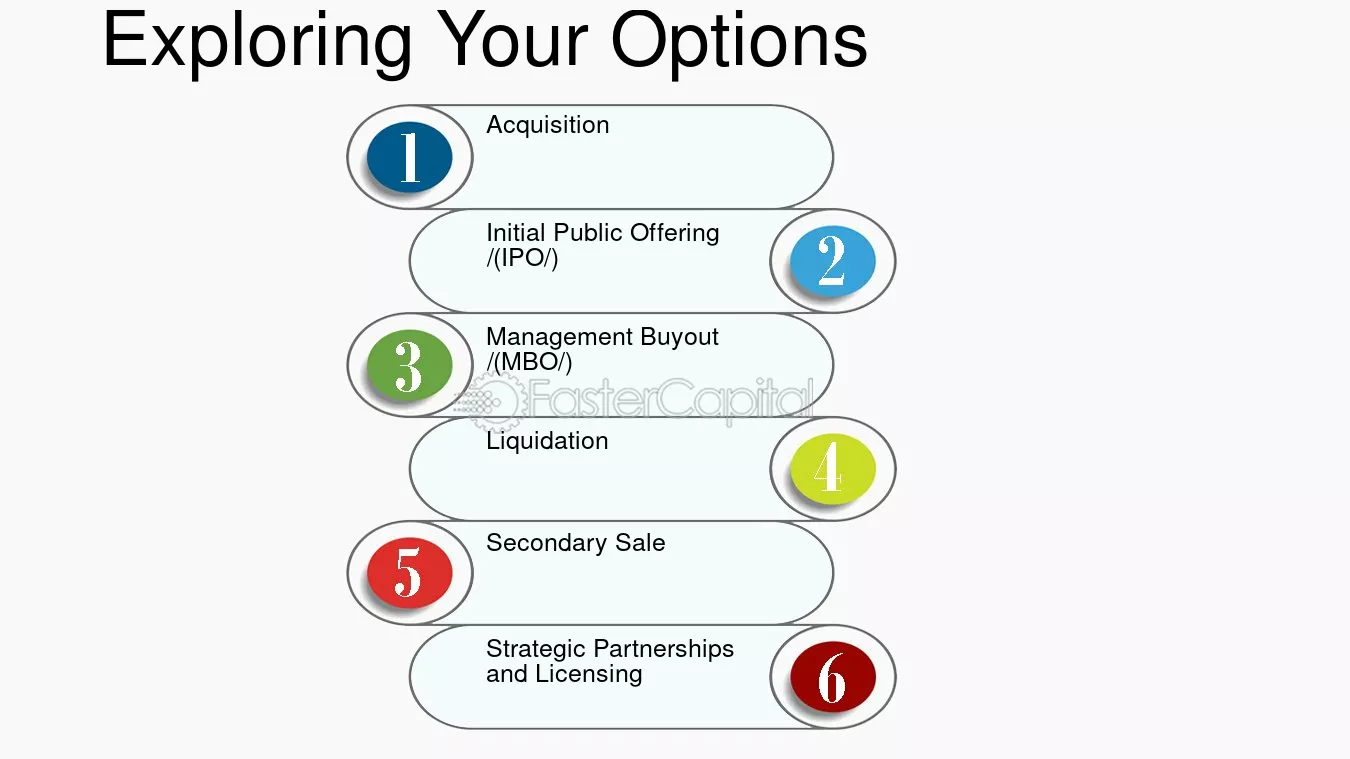 Exploring Your Options

1
Acquisition

Initial Public Offering /(IPO/)
2

3
Management Buyout /(MBO/)

Liquidation
4

5
Secondary Sale

Strategic Partnerships and Licensing
6

FasterCapital